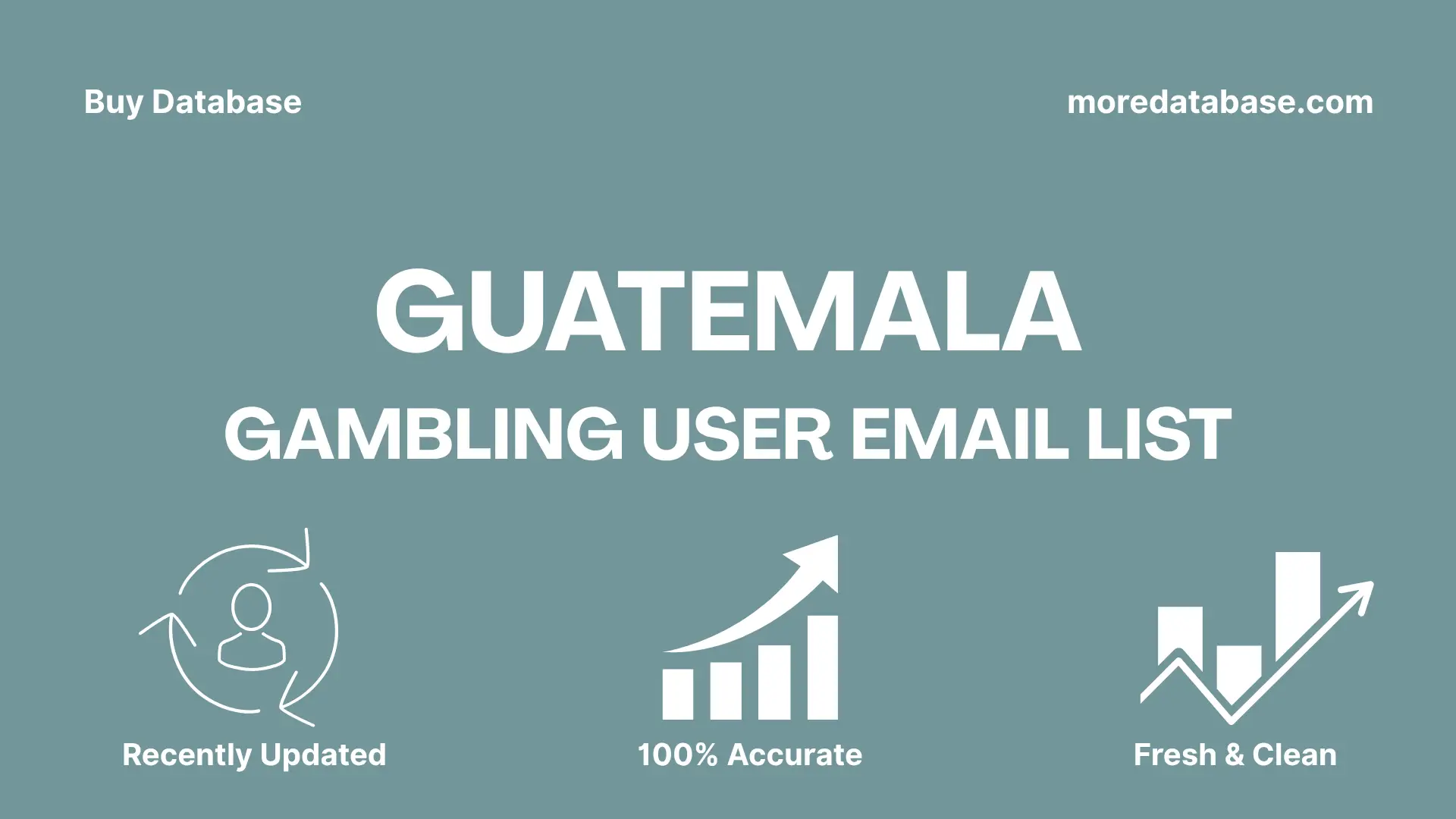 Buy Database

moredatabase.com

GUATEMALA

GAMBLING USER EMAIL LIST

Recently Updated

100% Accurate

Fresh & Clean